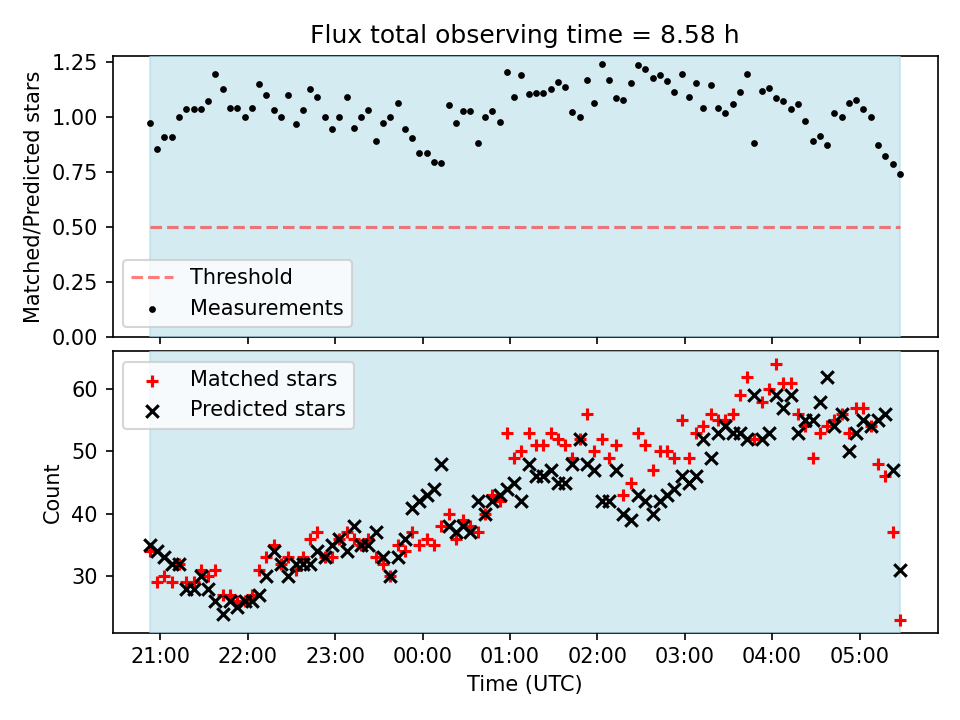 Flux total observing time = 8.58 h

Matched/Predicted stars

1.25
1.00
0.75
0.50
0.25
0.00

Threshold
Measurements

Matched stars
Predicted stars

Count

60
50
40
30

21:00
22:00
23:00
00:00
01:00
02:00
03:00
04:00
05:00

Time (UTC)